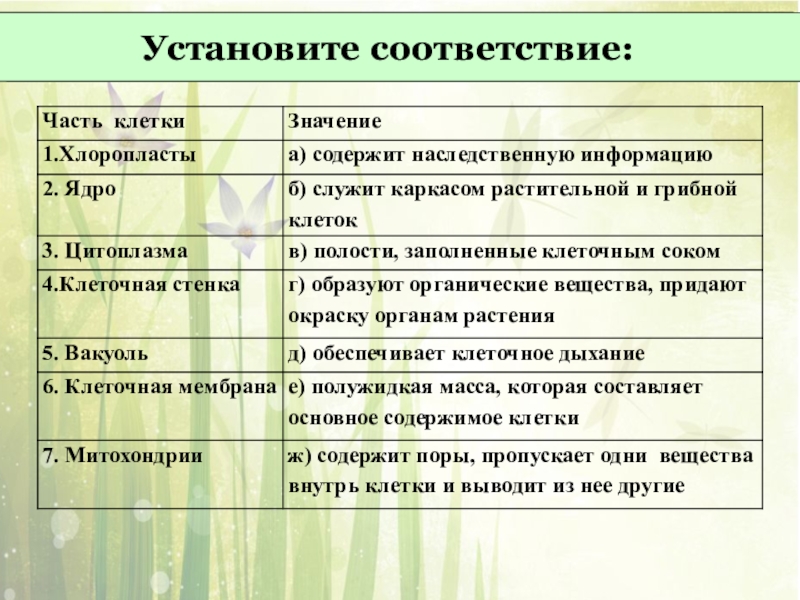 Установите соответствие:

| Часть клетки | Значение |
|---|---|
| 1.Хлоропласты | а) содержит наследственную информацию |
| 2. Ядро | б) служит каркасом растительной и грибной клеток |
| 3. Цитоплазма | в) полости, заполненные клеточным соком |
| 4.Клеточная стенка | г) образуют органические вещества, придают окраску органам растения |
| 5. Вакуоль | д) обеспечивает клеточное дыхание |
| 6. Клеточная мембрана | е) полужидкая масса, которая составляет основное содержимое клетки |
| 7. Митохондрии | ж) содержит поры, пропускает одни вещества внутрь клетки и выводит из нее другие |